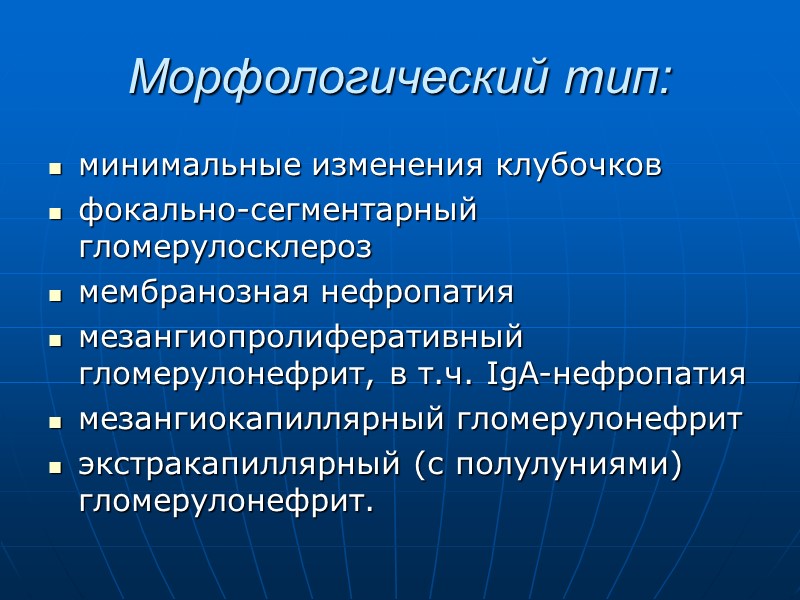 Морфологический тип:

- минимальные изменения клубочков
- фокально-сегментарный гломерулосклероз
- мембранозная нефропатия
- мезангиопролиферативный гломерулонефрит, в т.ч. IgA-нефропатия
- мезангиокапиллярный гломерулонефрит
- экстракапиллярный (с полулуниями) гломерулонефрит.